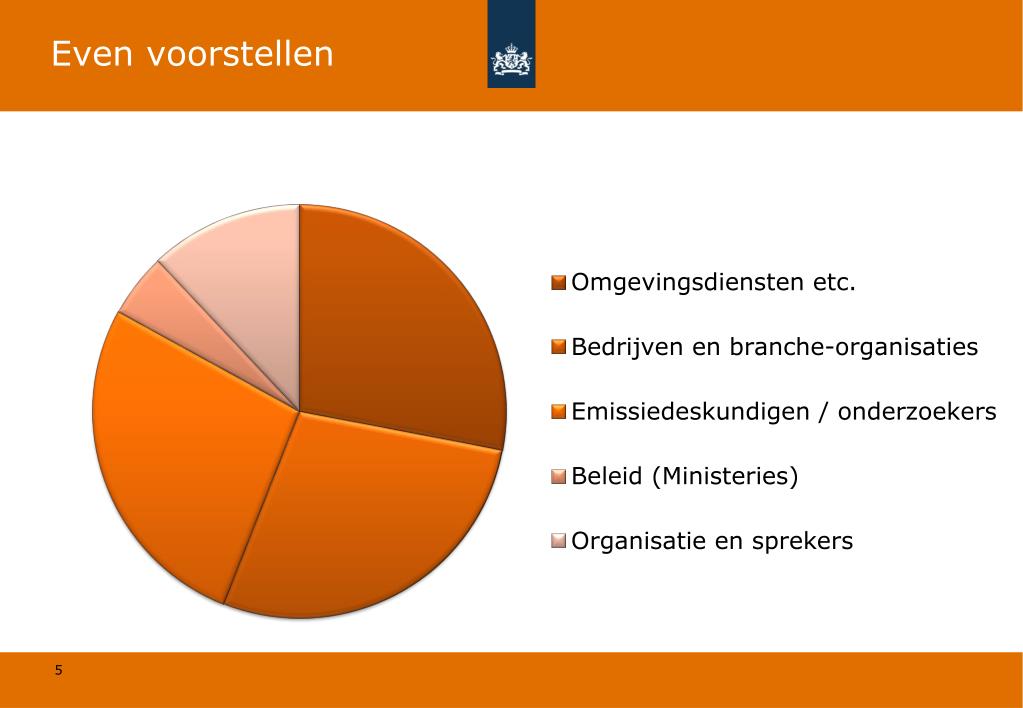 Even voorstellen

Omgevingsdiensten etc.

Bedrijven en branche-organisaties

Emissiedeskundigen / onderzoekers

Beleid (Ministeries)

Organisatie en sprekers

5